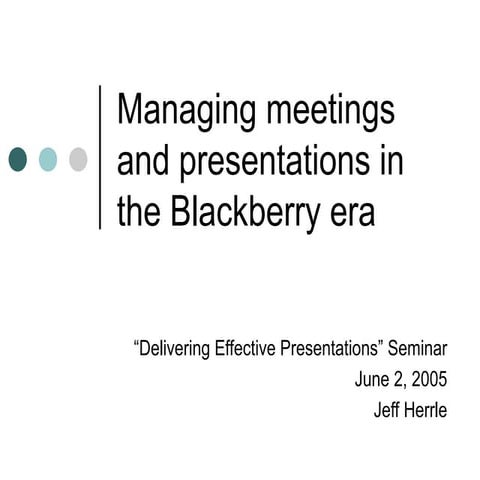 Managing meetings and presentations in the Blackberry era

“Delivering Effective Presentations” Seminar
June 2, 2005
Jeff Herrle